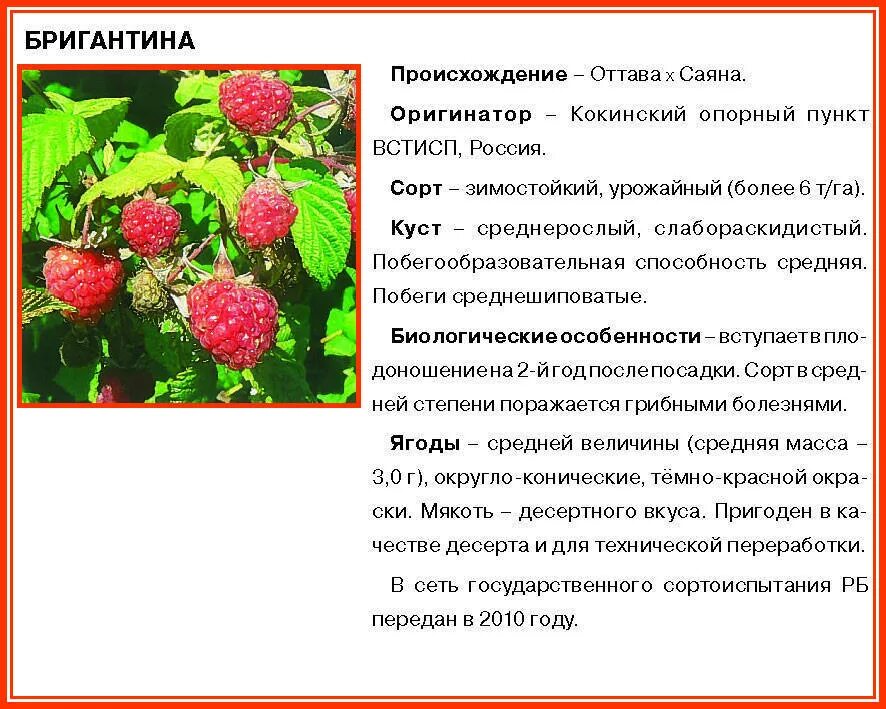 БРИГАНТИНА

Происхождение – Оттава х Саяна.

Оригинатор – Кокинский опорный пункт ВСТИСП, Россия.

Сорт – зимостойкий, урожайный (более 6 т/га).

Куст – среднерослый, слабораскидистый. Побегообразовательная способность средняя. Побеги среднешиповатые.

Биологические особенности – вступает в плодоношение на 2-й год после посадки. Сорт в средней степени поражается грибными болезнями.

Ягоды – средней величины (средняя масса – 3,0 г), округло-конические, тёмно-красной окраски. Мякоть – десертного вкуса. Пригоден в качестве десерта и для технической переработки.

В сеть государственного сортоиспытания РБ передан в 2010 году.